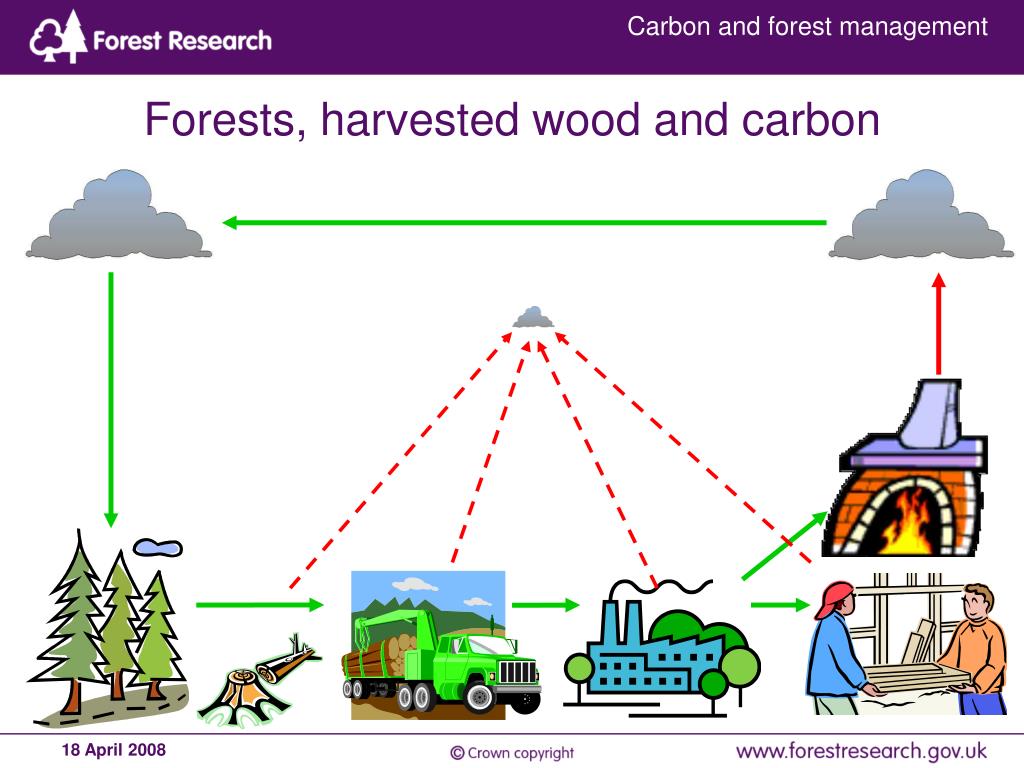 Forest Research

Carbon and forest management

Forests, harvested wood and carbon

18 April 2008

© Crown copyright

www.forestresearch.gov.uk